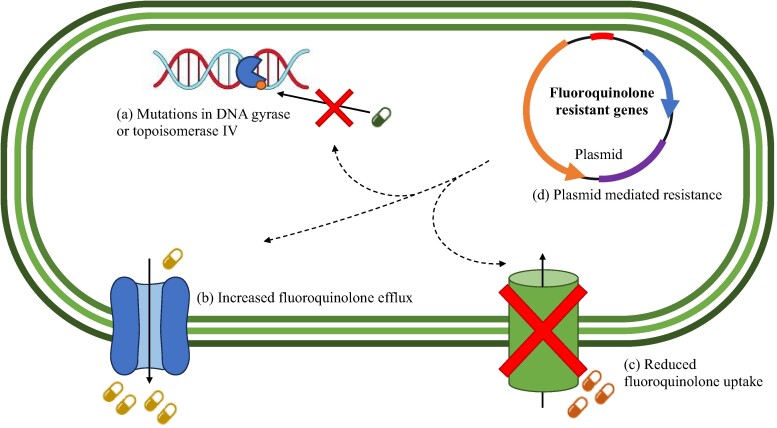 (a) Mutations in DNA gyrase or topoisomerase IV

Fluoroquinolone resistant genes

Plasmid

(d) Plasmid mediated resistance

(b) Increased fluoroquinolone efflux

(c) Reduced fluoroquinolone uptake